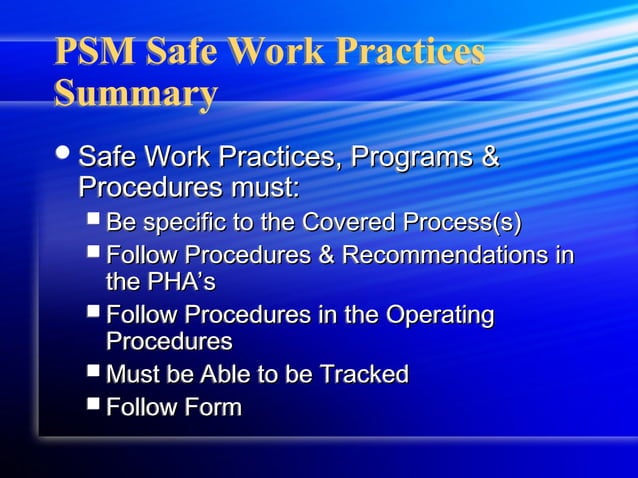 PSM Safe Work Practices Summary

• Safe Work Practices, Programs & Procedures must:

▪ Be specific to the Covered Process(s)
▪ Follow Procedures & Recommendations in the PHA's
▪ Follow Procedures in the Operating Procedures
▪ Must be Able to be Tracked
▪ Follow Form